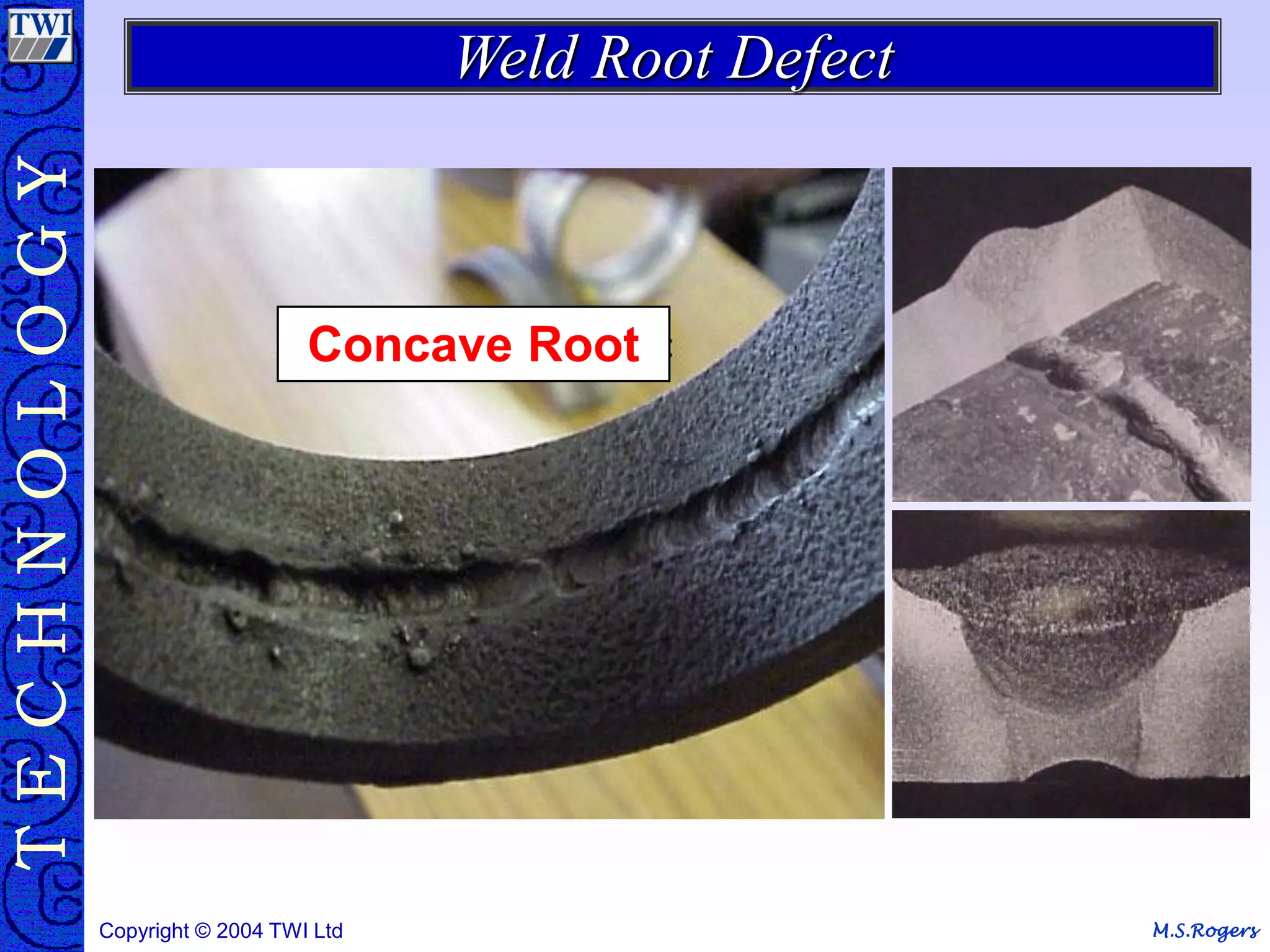 TWI

TECHNOLOGY

Weld Root Defect

Concave Root

Copyright © 2004 TWI Ltd

M.S.Rogers